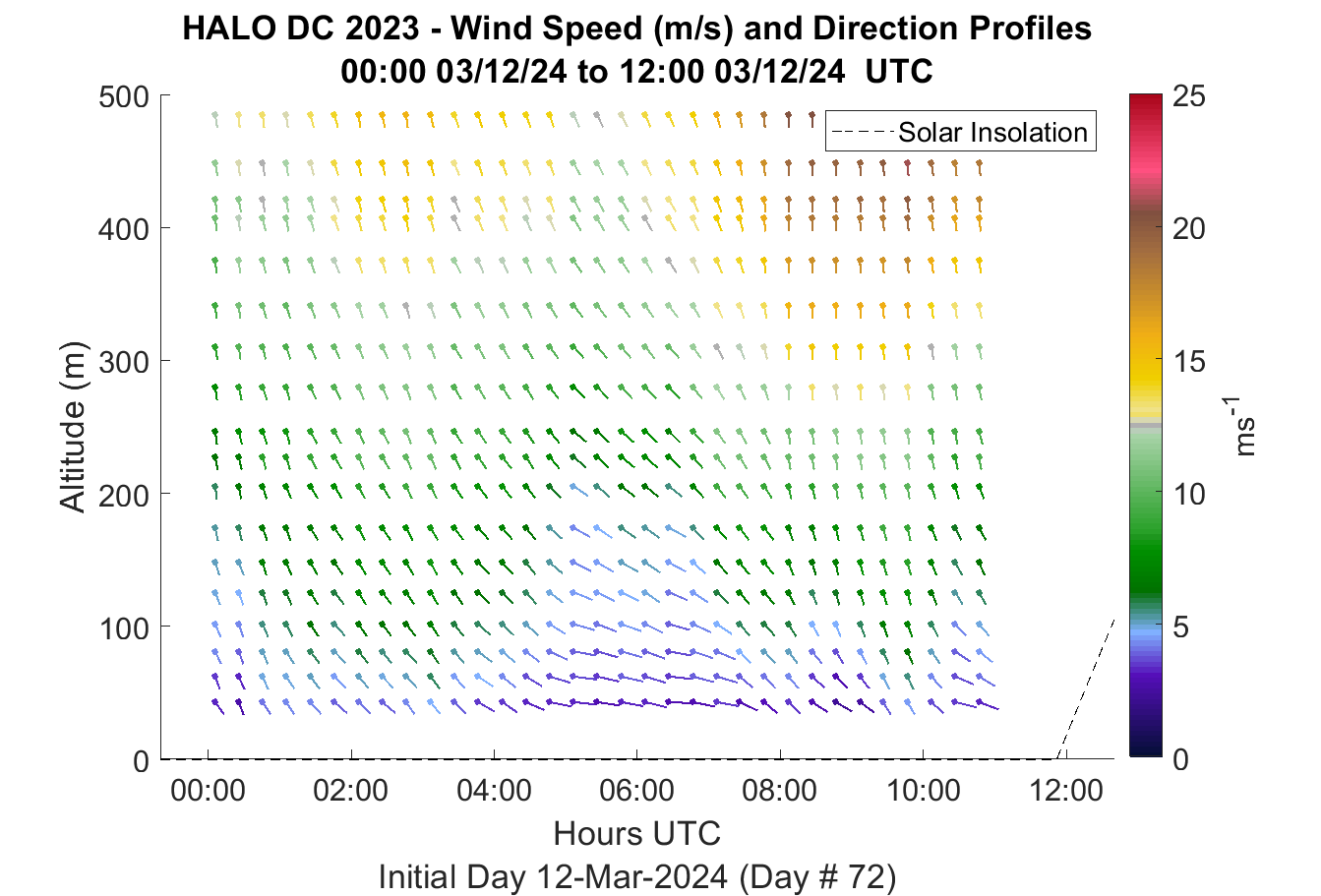 HALO DC 2023 - Wind Speed (m/s) and Direction Profiles
00:00 03/12/24 to 12:00 03/12/24 UTC

Solar Insolation

Altitude (m)
500
400
300
200
100
0

00:00 02:00 04:00 06:00 08:00 10:00 12:00
Hours UTC
Initial Day 12-Mar-2024 (Day # 72)

25
20
15
10
5
0
$ms^{-1}$